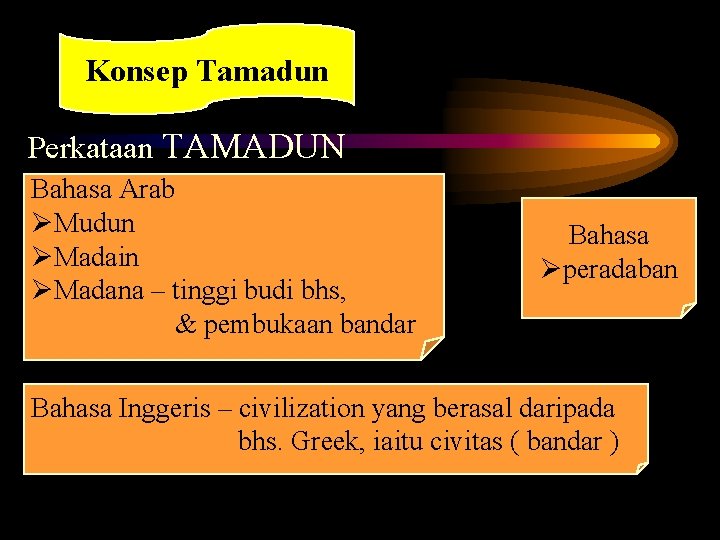 Konsep Tamadun

Perkataan TAMADUN

Bahasa Arab
➢Mudun
➢Madain
➢Madana – tinggi budi bhs, & pembukaan bandar

Bahasa
➢peradaban

Bahasa Inggeris – civilization yang berasal daripada bhs. Greek, iaitu civitas ( bandar )